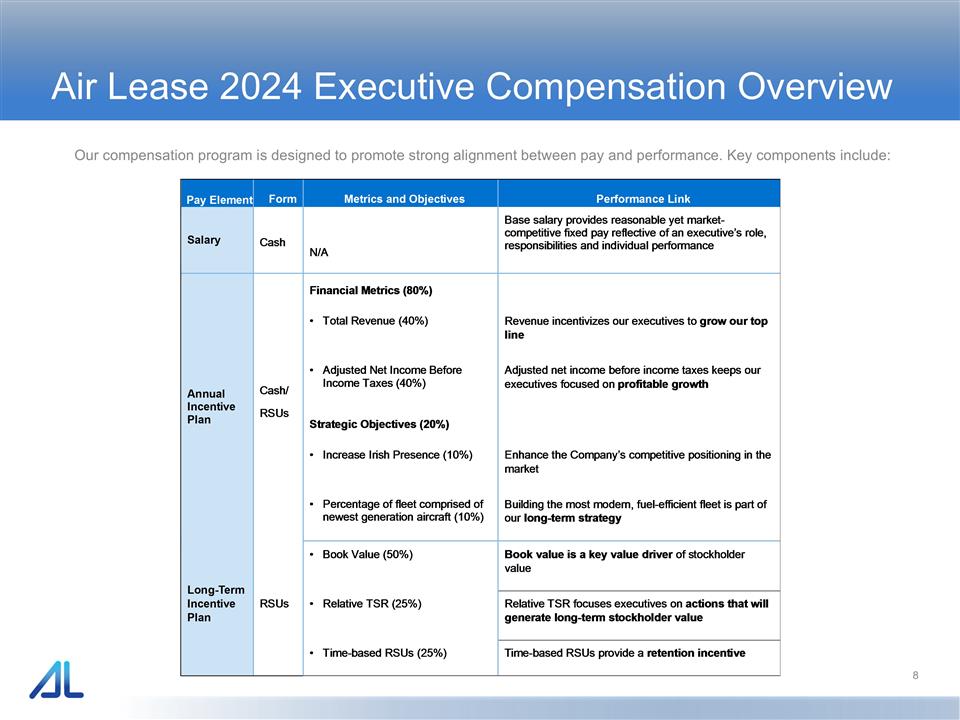 Air Lease 2024 Executive Compensation Overview

Our compensation program is designed to promote strong alignment between pay and performance. Key components include:

| Pay Element | Form | Metrics and Objectives | Performance Link |
|---|---|---|---|
| Salary | Cash | N/A | Base salary provides reasonable yet market-competitive fixed pay reflective of an executive's role, responsibilities and individual performance |
| Annual Incentive Plan | Cash/ RSUs | Financial Metrics (80%) | |
| | | • Total Revenue (40%) | Revenue incentivizes our executives to grow our top line |
| | | • Adjusted Net Income Before Income Taxes (40%) | Adjusted net income before income taxes keeps our executives focused on profitable growth |
| | | Strategic Objectives (20%) | |
| | | • Increase Irish Presence (10%) | Enhance the Company's competitive positioning in the market |
| | | • Percentage of fleet comprised of newest generation aircraft (10%) | Building the most modern, fuel-efficient fleet is part of our long-term strategy |
| Long-Term Incentive Plan | RSUs | • Book Value (50%) | Book value is a key value driver of stockholder value |
| | | • Relative TSR (25%) | Relative TSR focuses executives on actions that will generate long-term stockholder value |
| | | • Time-based RSUs (25%) | Time-based RSUs provide a retention incentive |

AL

8